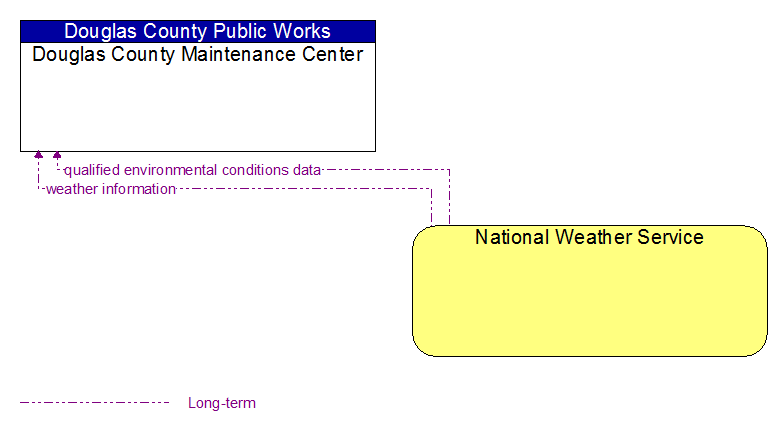 Douglas County Public Works
Douglas County Maintenance Center

qualified environmental conditions data
weather information

National Weather Service

Long-term